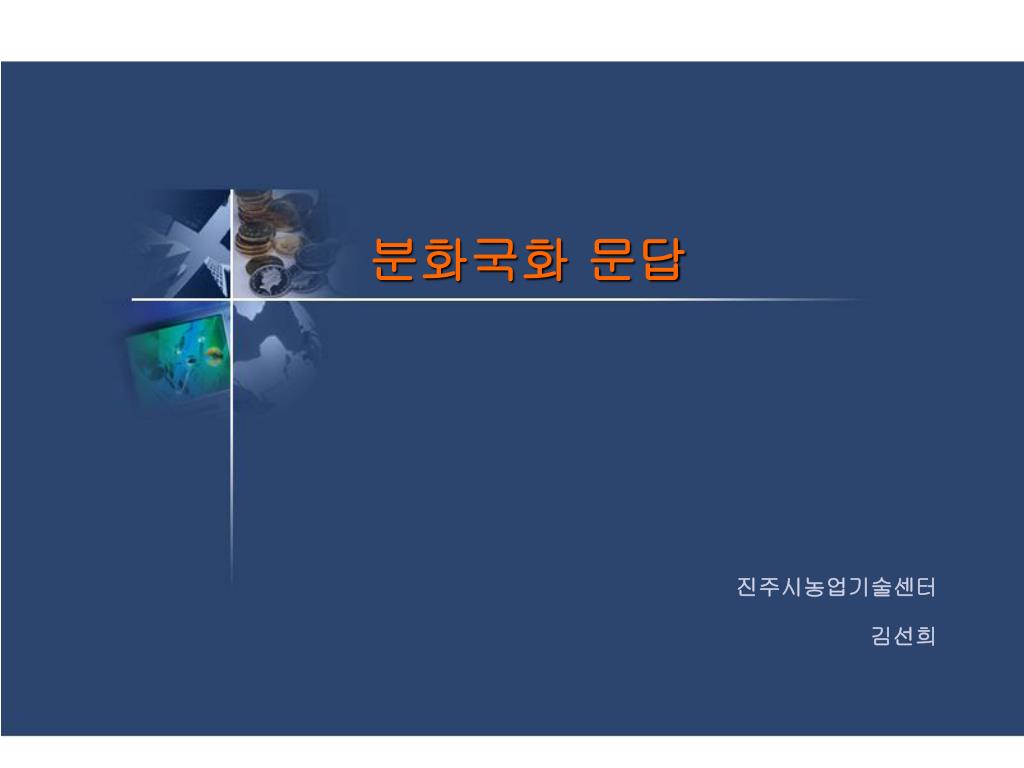 분화국화 문답

진주시농업기술센터

김선희